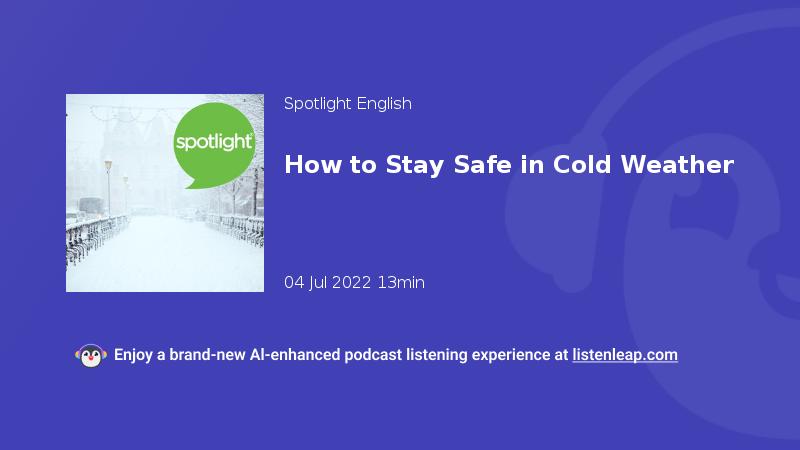 spotlight

Spotlight English

How to Stay Safe in Cold Weather

04 Jul 2022 13min

Enjoy a brand-new AI-enhanced podcast listening experience at listenleap.com